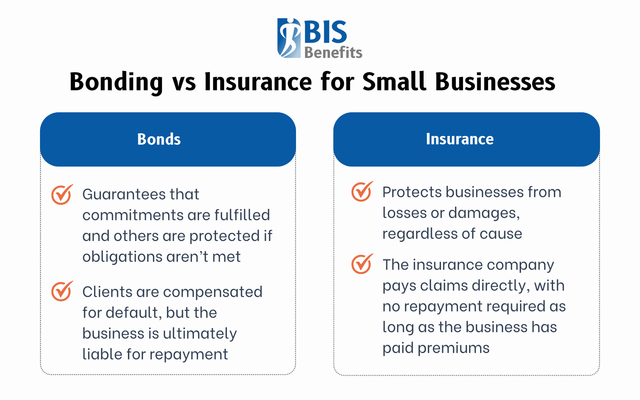 BIS Benefits

Bonding vs Insurance for Small Businesses

Bonds

Guarantees that commitments are fulfilled and others are protected if obligations aren't met

Clients are compensated for default, but the business is ultimately liable for repayment

Insurance

Protects businesses from losses or damages, regardless of cause

The insurance company pays claims directly, with no repayment required as long as the business has paid premiums